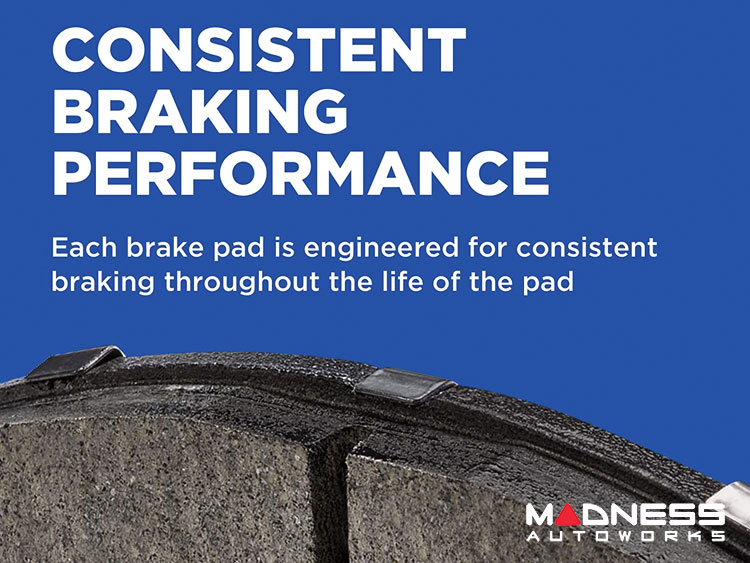 CONSISTENT BRAKING PERFORMANCE

Each brake pad is engineered for consistent braking throughout the life of the pad

MADNESS
AUTOWORKS